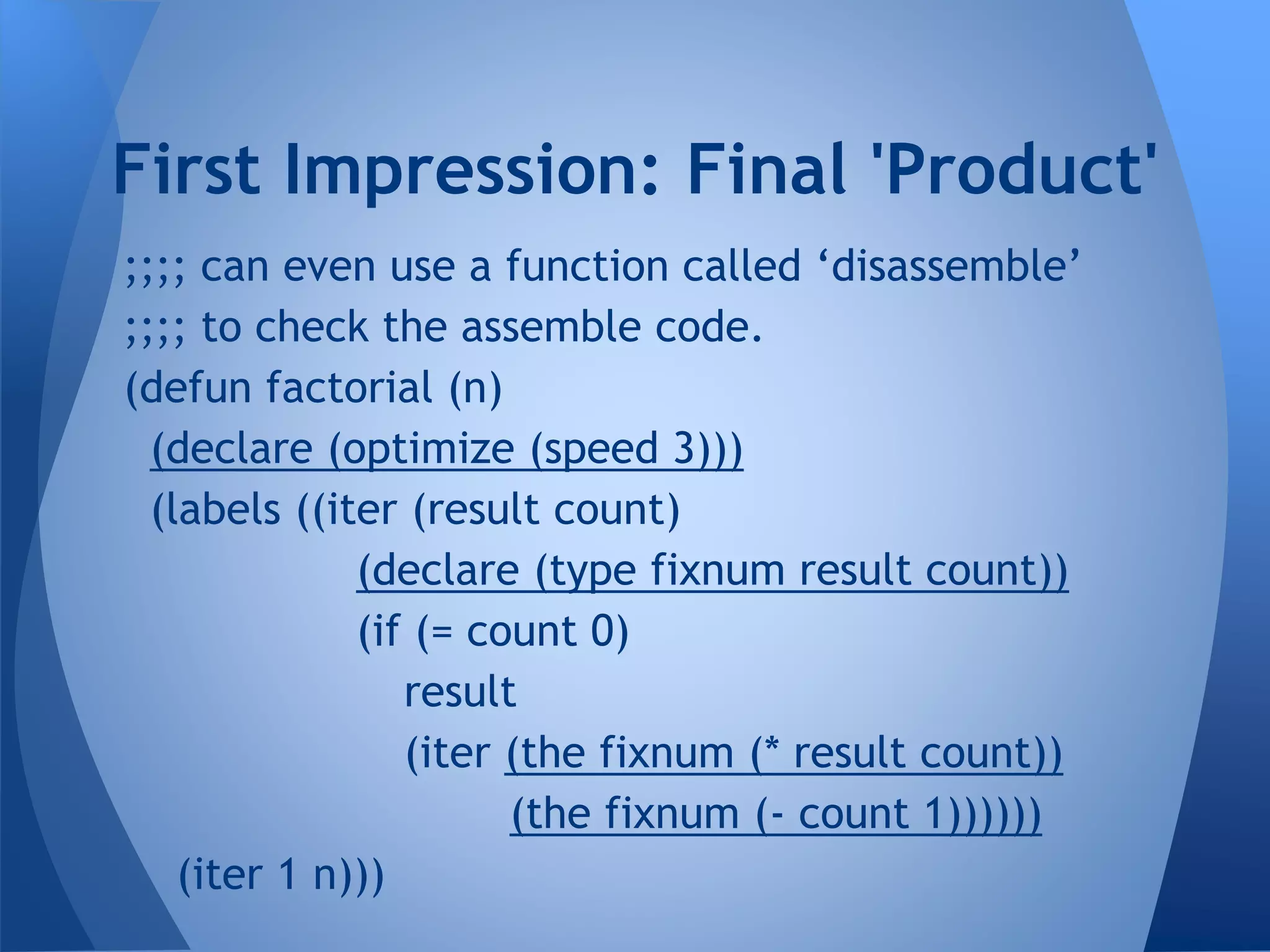 First Impression: Final 'Product'

;;;; can even use a function called ‘disassemble’
;;;; to check the assemble code.
(defun factorial (n)
  (declare (optimize (speed 3)))
  (labels ((iter (result count)
                 (declare (type fixnum result count))
                 (if (= count 0)
                     result
                     (iter (the fixnum (* result count))
                           (the fixnum (- count 1))))))
    (iter 1 n)))